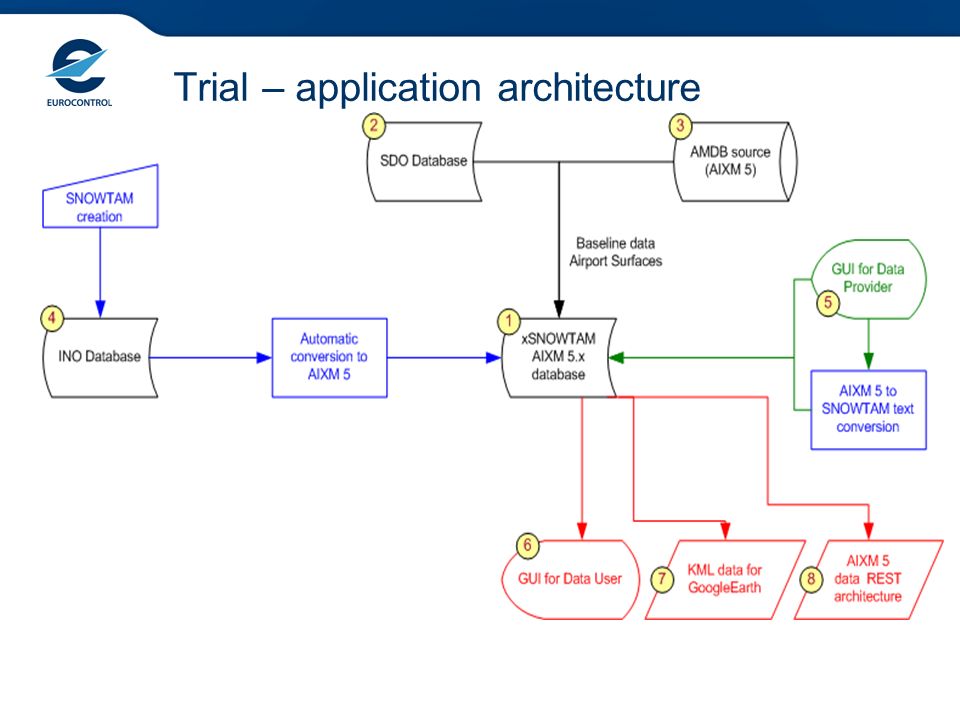 EUROCONTROL

Trial – application architecture

2
SDO Database

3
AMDB source (AIXM 5)

SNOWTAM creation

Baseline data
Airport Surfaces

GUI for Data Provider
5

4
INO Database

Automatic conversion to AIXM 5

1
xSNOWTAM AIXM 5.x database

AIXM 5 to SNOWTAM text conversion

6
GUI for Data User

7
KML data for GoogleEarth

8
AIXM 5 data REST architecture